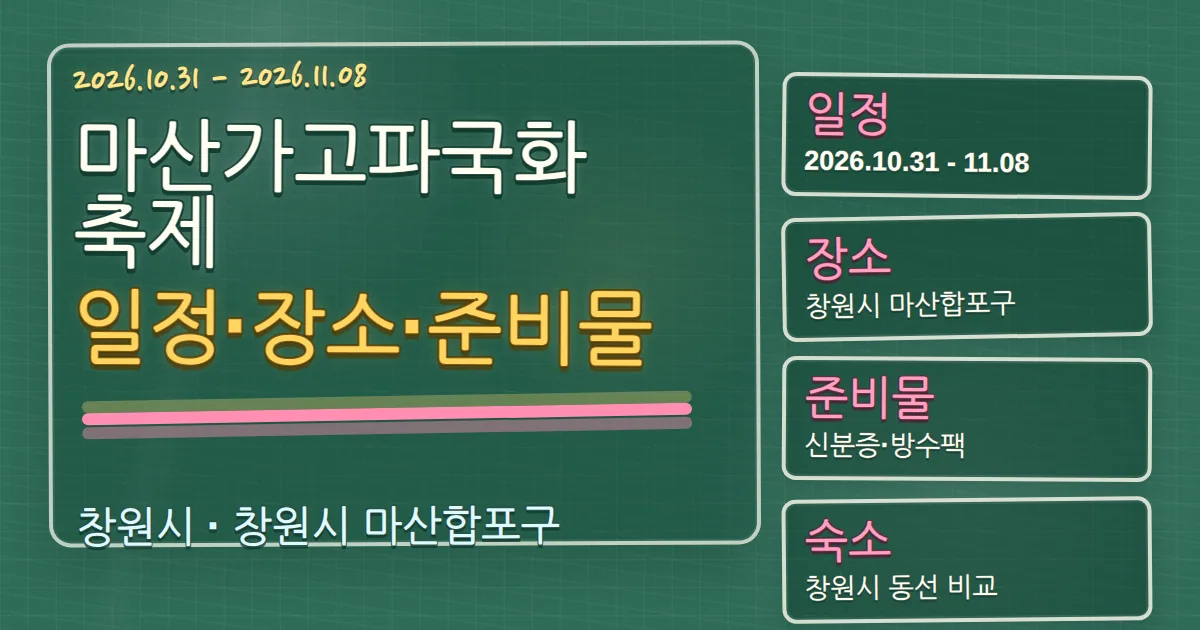 2026.10.31 - 2026.11.08

마산가고파국화 축제

일정·장소·준비물

창원시 · 창원시 마산합포구

일정
2026.10.31 - 11.08

장소
창원시 마산합포구

준비물
신분증·방수팩

숙소
창원시 동선 비교